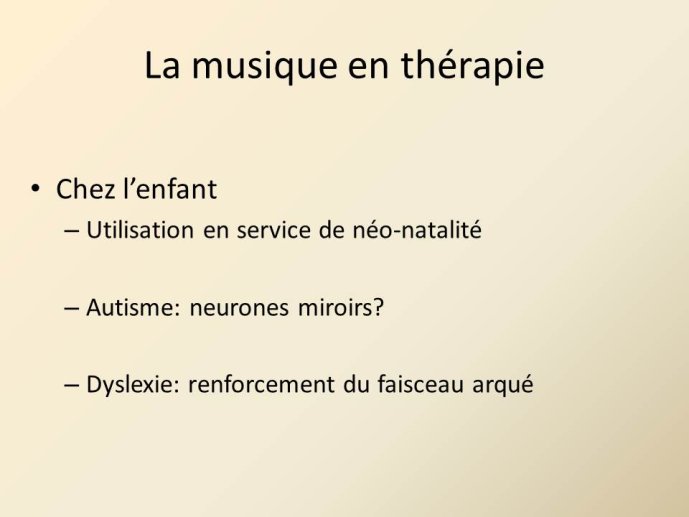 La musique en thérapie

• Chez l’enfant
– Utilisation en service de néo-natalité

– Autisme: neurones miroirs?

– Dyslexie: renforcement du faisceau arqué